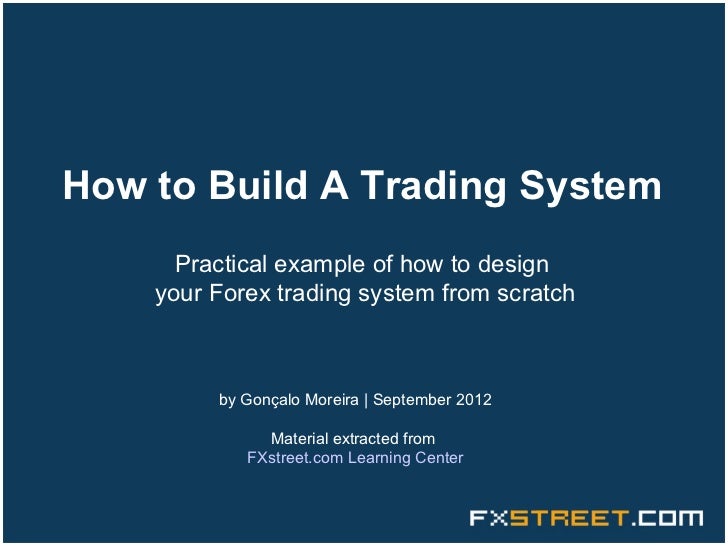 How to Build A Trading System

Practical example of how to design your Forex trading system from scratch

by Gonçalo Moreira | September 2012

Material extracted from
FXstreet.com Learning Center

FXSTREET.COM